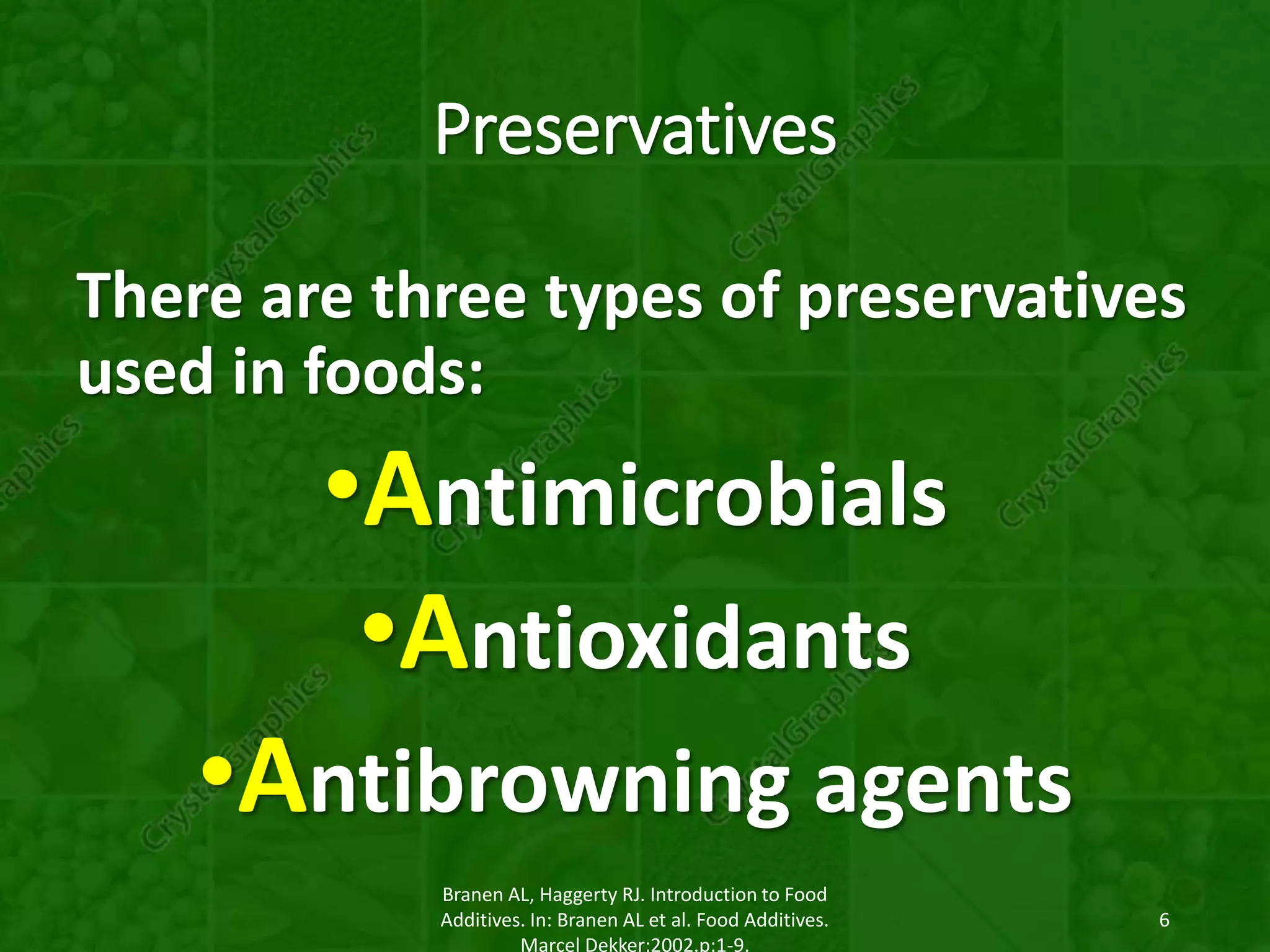 Preservatives

There are three types of preservatives used in foods:

•Antimicrobials

•Antioxidants

•Antibrowning agents

Branen AL, Haggerty RJ. Introduction to Food Additives. In: Branen AL et al. Food Additives. Marcel Dekker;2002.p:1-9.

6

CrystalGraphics